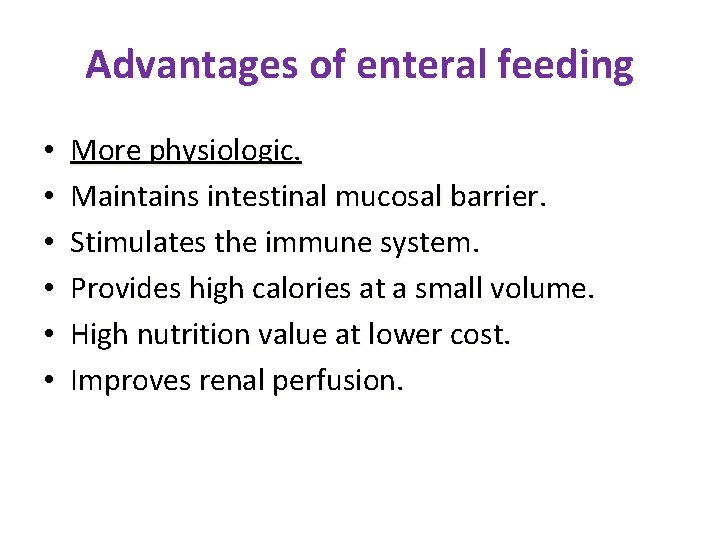 Advantages of enteral feeding

• More physiologic.
• Maintains intestinal mucosal barrier.
• Stimulates the immune system.
• Provides high calories at a small volume.
• High nutrition value at lower cost.
• Improves renal perfusion.